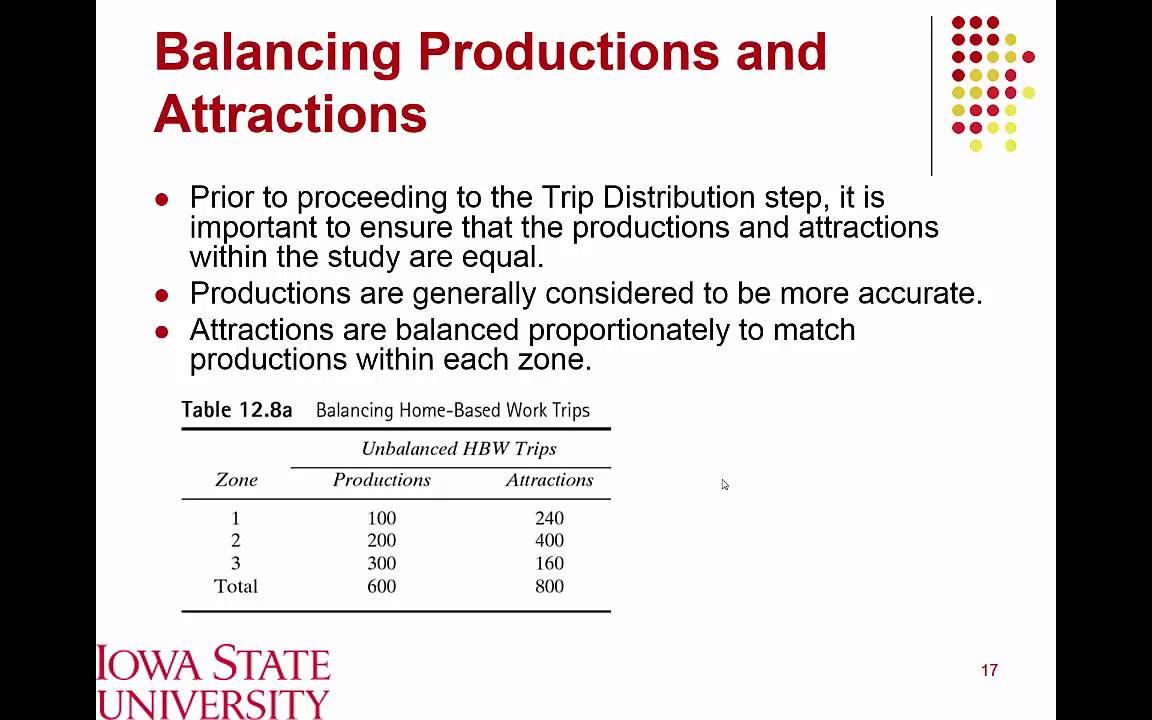 Balancing Productions and Attractions

- Prior to proceeding to the Trip Distribution step, it is important to ensure that the productions and attractions within the study are equal.
- Productions are generally considered to be more accurate.
- Attractions are balanced proportionately to match productions within each zone.

Table 12.8a Balancing Home-Based Work Trips

| Zone | Unbalanced HBW Trips Productions | Unbalanced HBW Trips Attractions |
|---|---|---|
| 1 | 100 | 240 |
| 2 | 200 | 400 |
| 3 | 300 | 160 |
| Total | 600 | 800 |

IOWA STATE UNIVERSITY

17